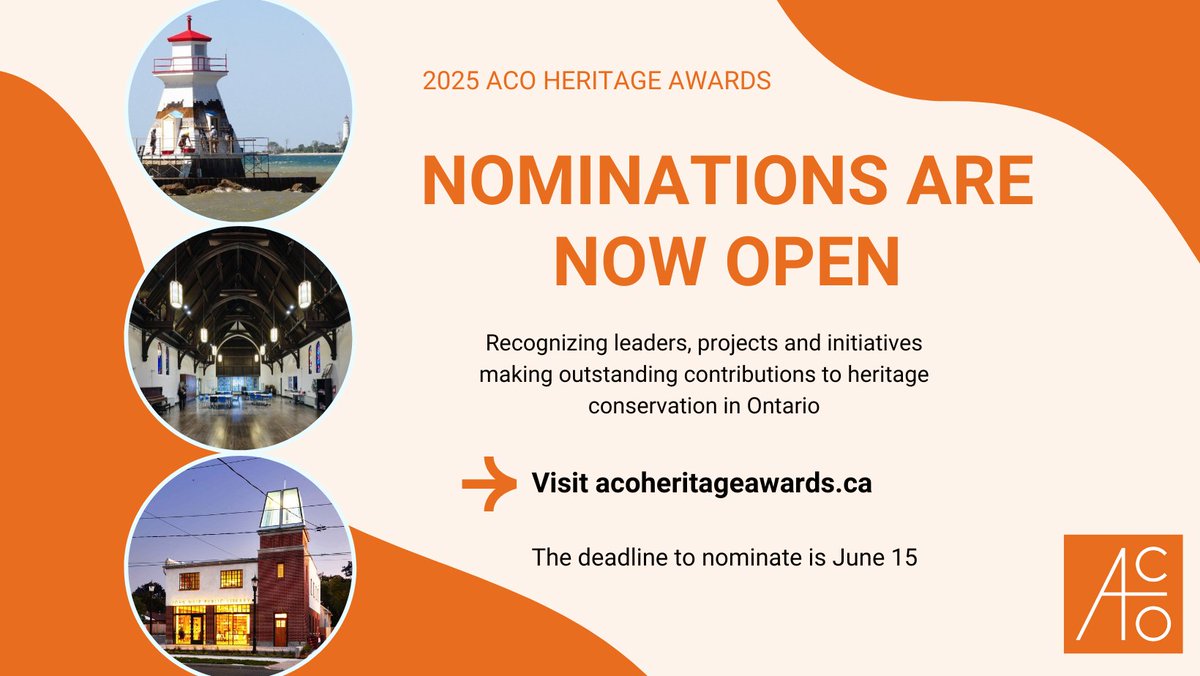 2025 ACO HERITAGE AWARDS

NOMINATIONS ARE NOW OPEN

Recognizing leaders, projects and initiatives making outstanding contributions to heritage conservation in Ontario

Visit acoheritageawards.ca

The deadline to nominate is June 15

ACO